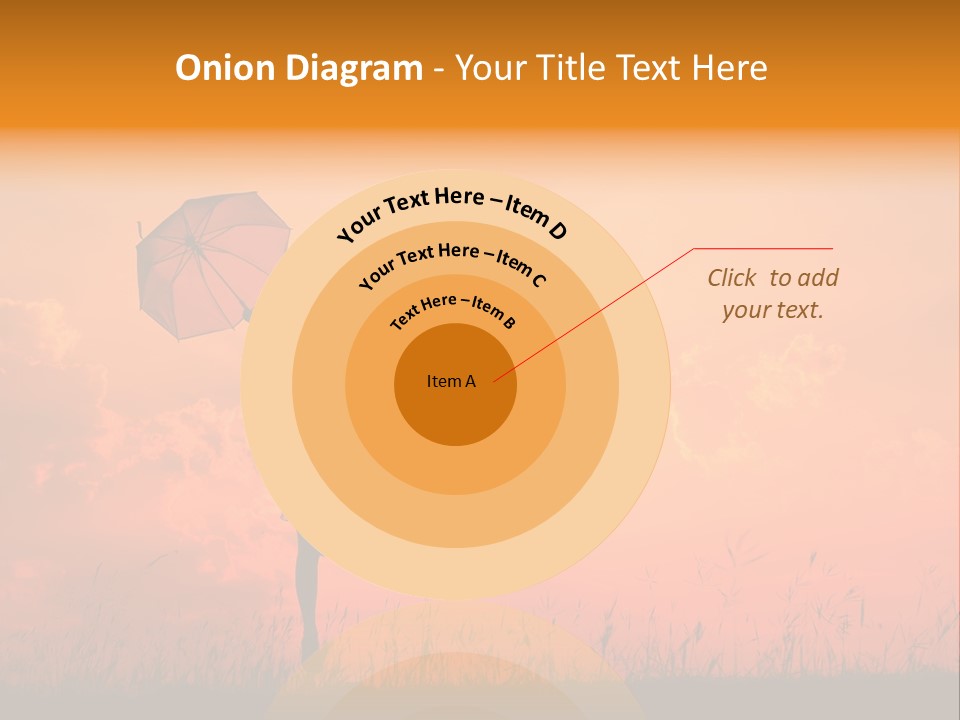 Onion Diagram - Your Title Text Here

Your Text Here – Item D

Your Text Here – Item C

Text Here – Item B

Item A

Click to add your text.